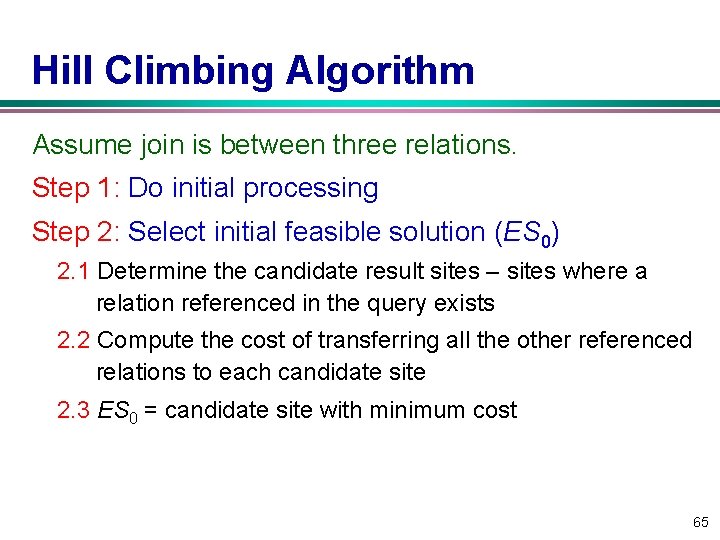 Hill Climbing Algorithm

Assume join is between three relations.

Step 1: Do initial processing

Step 2: Select initial feasible solution ($ES_0$)

2.1 Determine the candidate result sites – sites where a relation referenced in the query exists

2.2 Compute the cost of transferring all the other referenced relations to each candidate site

2.3 $ES_0$ = candidate site with minimum cost

65